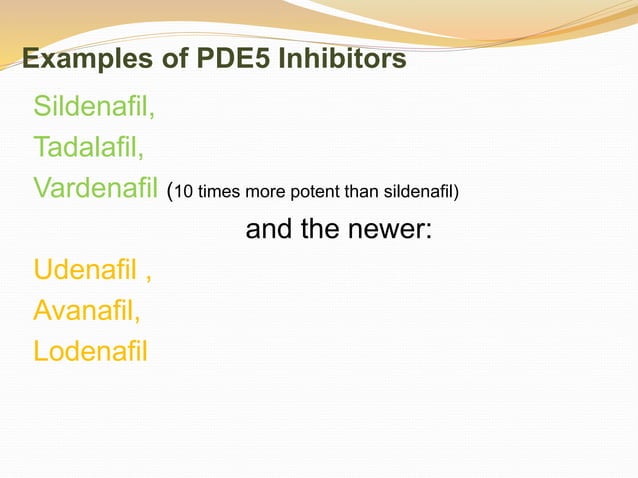 Examples of PDE5 Inhibitors

Sildenafil,

Tadalafil,

Vardenafil (10 times more potent than sildenafil)

and the newer:

Udenafil ,

Avanafil,

Lodenafil